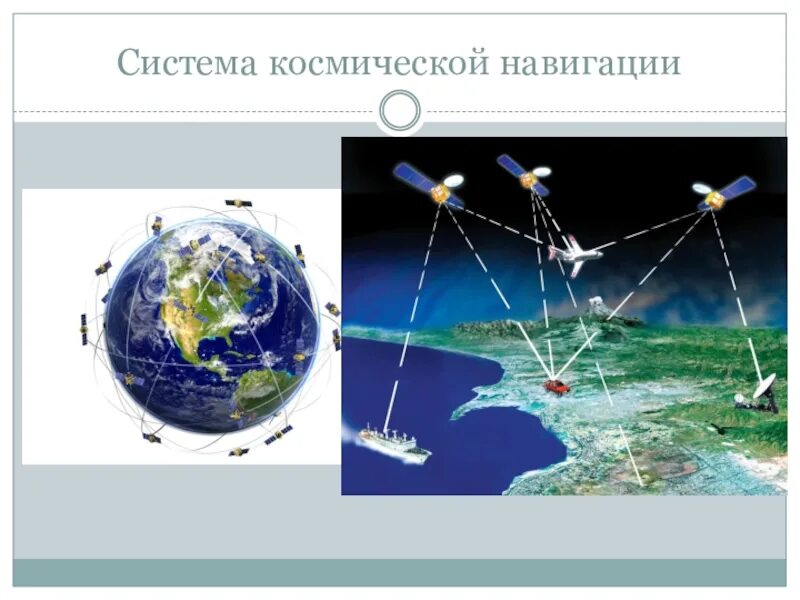 Система космической навигации